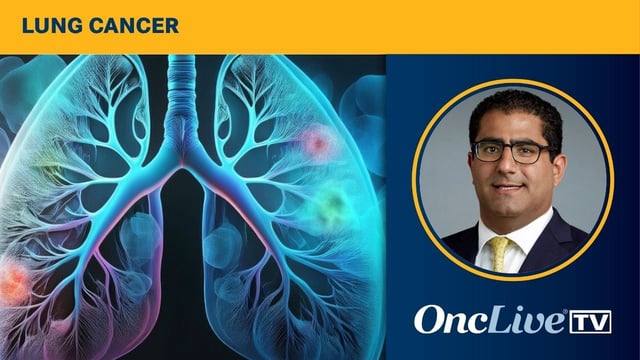 LUNG CANCER

OncLive® TV